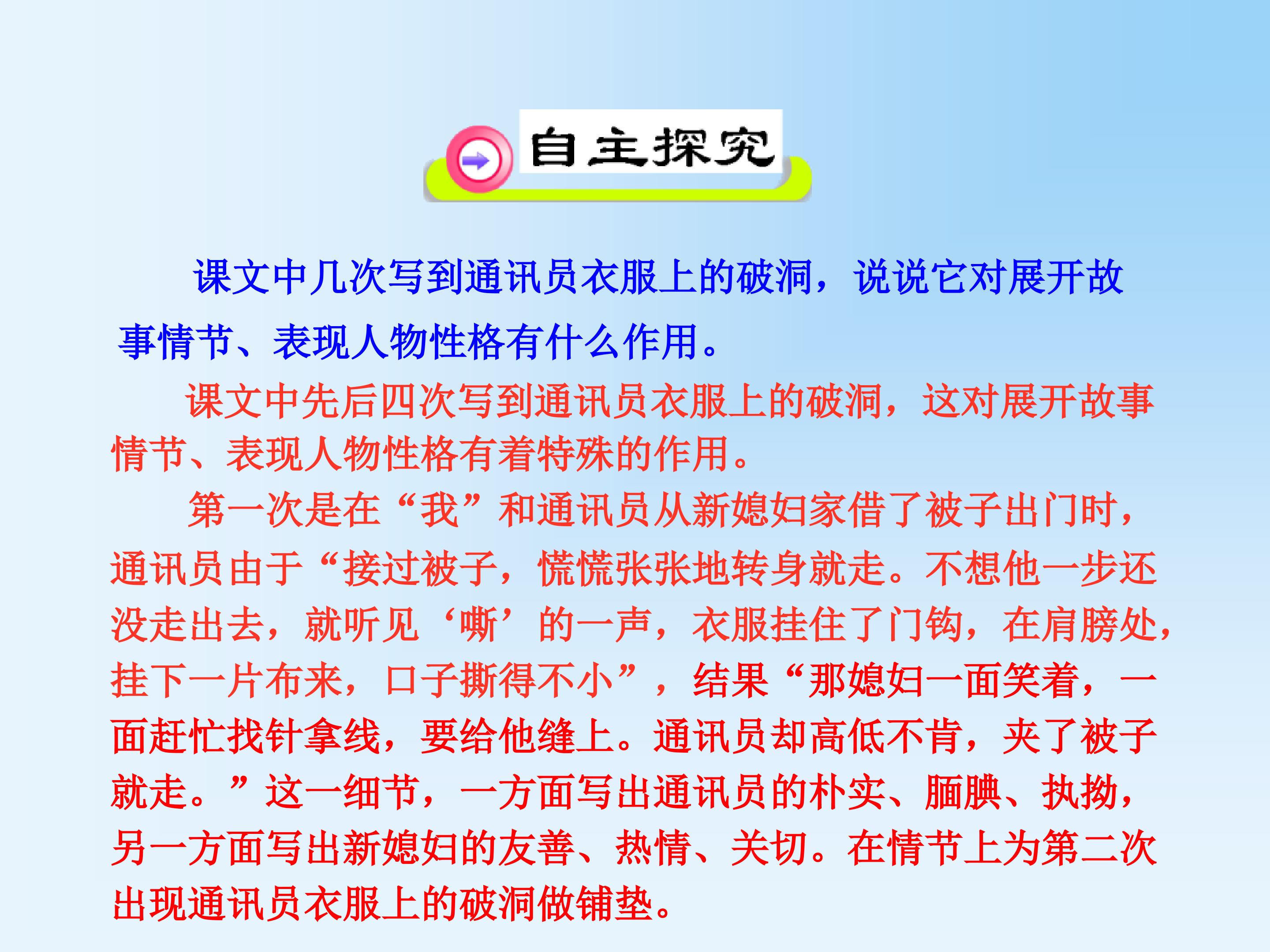 自主探究

课文中几次写到通讯员衣服上的破洞，说说它对展开故事情节、表现人物性格有什么作用。

课文中先后四次写到通讯员衣服上的破洞，这对展开故事情节、表现人物性格有着特殊的作用。

第一次是在“我”和通讯员从新媳妇家借了被子出门时，通讯员由于“接过被子，慌慌张张地转身就走。不想他一步还没走出去，就听见‘嘶’的一声，衣服挂住了门钩，在肩膀处，挂下一片布来，口子撕得不小”，结果“那媳妇一面笑着，一面赶忙找针拿线，要给他缝上。通讯员却高低不肯，夹了被子就走。”这一细节，一方面写出通讯员的朴实、腼腆、执拗，另一方面写出新媳妇的友善、热情、关切。在情节上为第二次出现通讯员衣服上的破洞做铺垫。